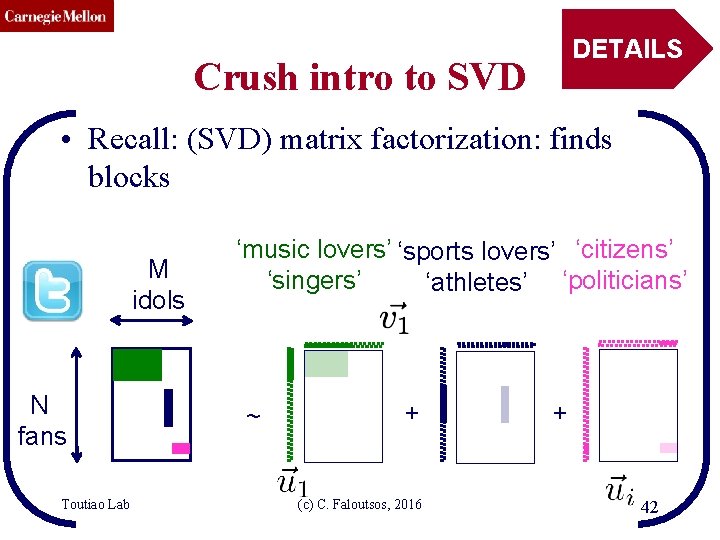 Carnegie Mellon

DETAILS

Crush intro to SVD

• Recall: (SVD) matrix factorization: finds blocks

M idols

N fans

'music lovers' 'singers'

'sports lovers' 'athletes'

'citizens' 'politicians'

$\vec{v_1}$

~

+

+

$\vec{u}_1$

$\vec{u}_i$

Toutiao Lab

(c) C. Faloutsos, 2016

42